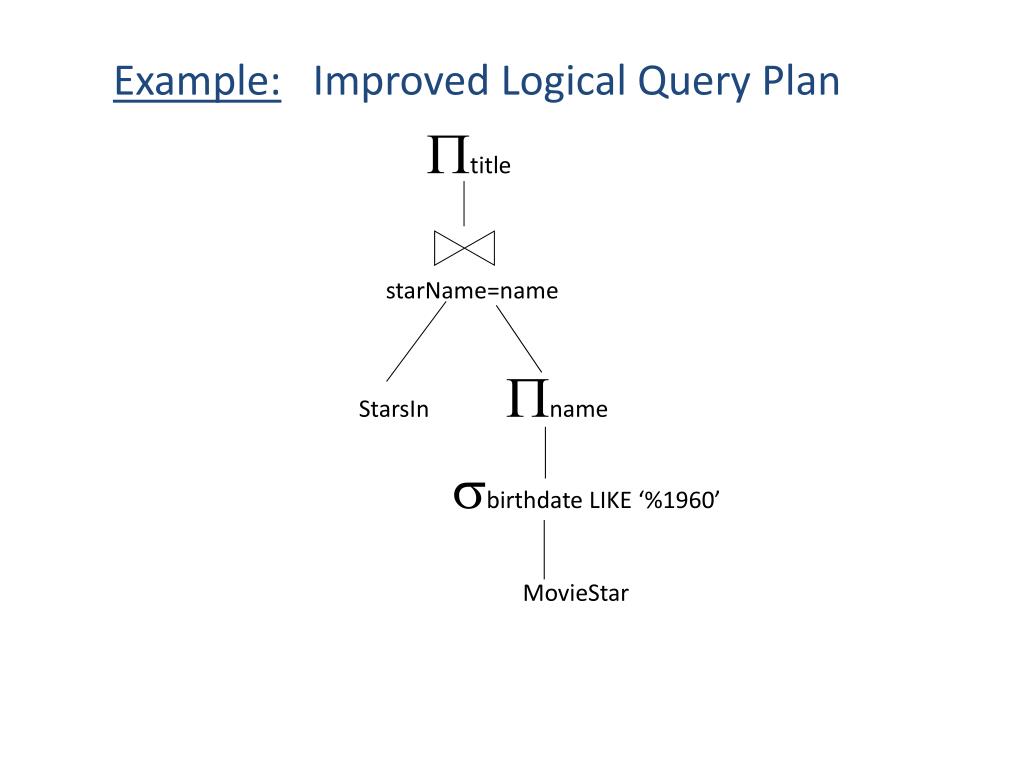 Example: Improved Logical Query Plan

$\Pi_{title}$

$\bowtie$

starName=name

StarsIn

$\Pi_{name}$

$\sigma_{birthdate\ LIKE\ '\%1960'}$

MovieStar